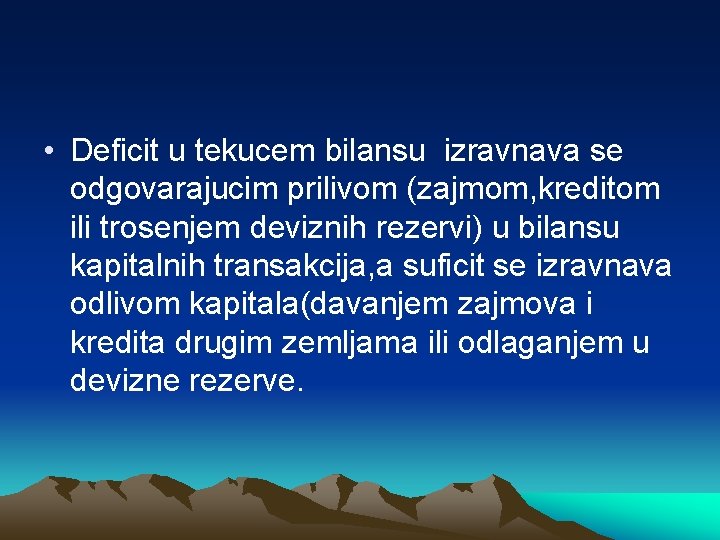 • Deficit u tekucem bilansu izravnava se odgovarajucim prilivom (zajmom,kreditom ili trosenjem deviznih rezervi) u bilansu kapitalnih transakcija,a suficit se izravnava odlivom kapitala(davanjem zajmova i kredita drugim zemljama ili odlaganjem u devizne rezerve.